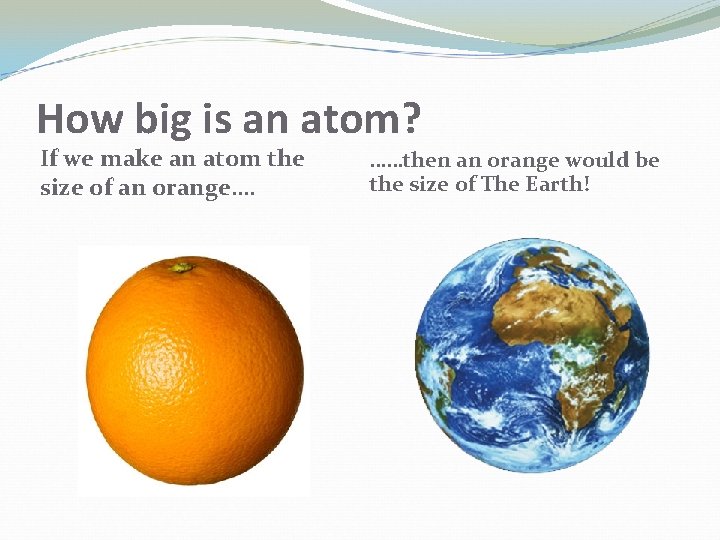 How big is an atom?

If we make an atom the size of an orange….

……then an orange would be the size of The Earth!